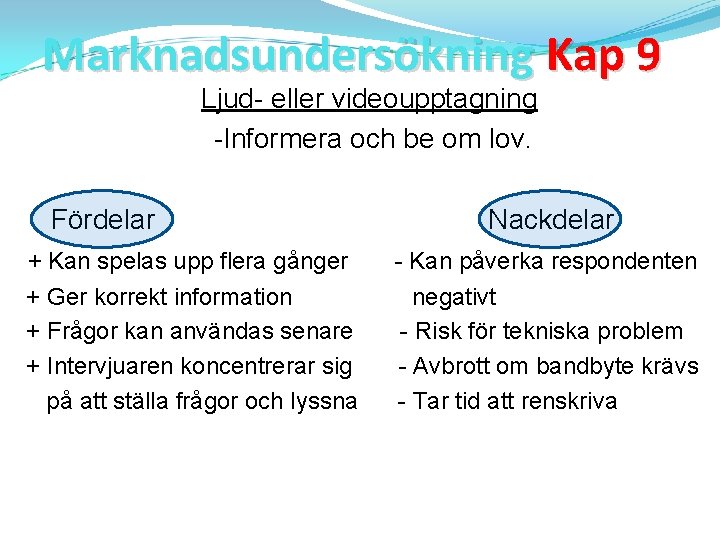 Marknadsundersökning Kap 9

Ljud- eller videoupptagning
-Informera och be om lov.

Fördelar

+ Kan spelas upp flera gånger
+ Ger korrekt information
+ Frågor kan användas senare
+ Intervjuaren koncentrerar sig på att ställa frågor och lyssna

Nackdelar

- Kan påverka respondenten negativt
- Risk för tekniska problem
- Avbrott om bandbyte krävs
- Tar tid att renskriva